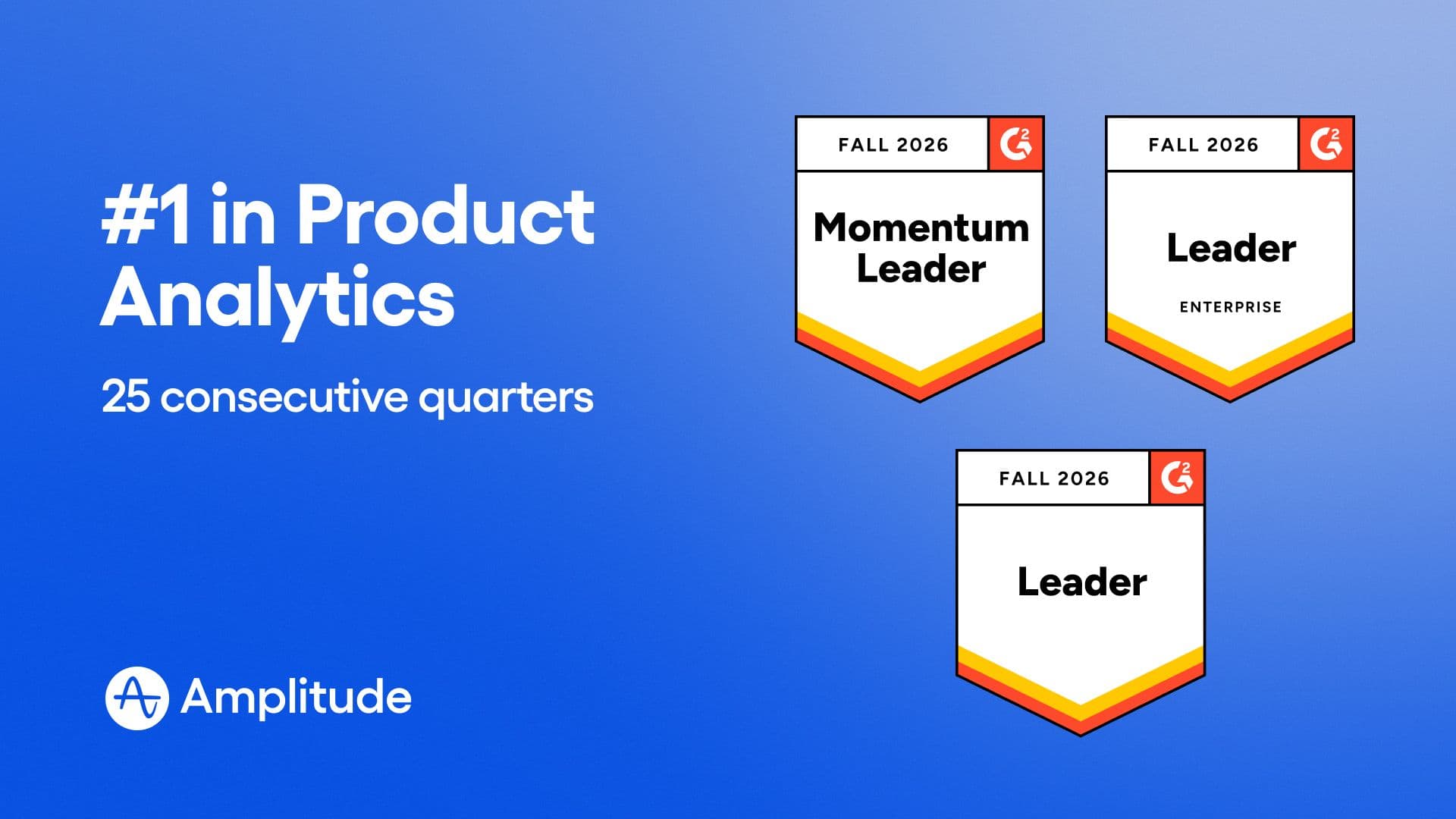 #1 in Product Analytics

25 consecutive quarters

Amplitude

FALL 2026
G2
Momentum Leader

FALL 2026
G2
Leader
ENTERPRISE

FALL 2026
G2
Leader